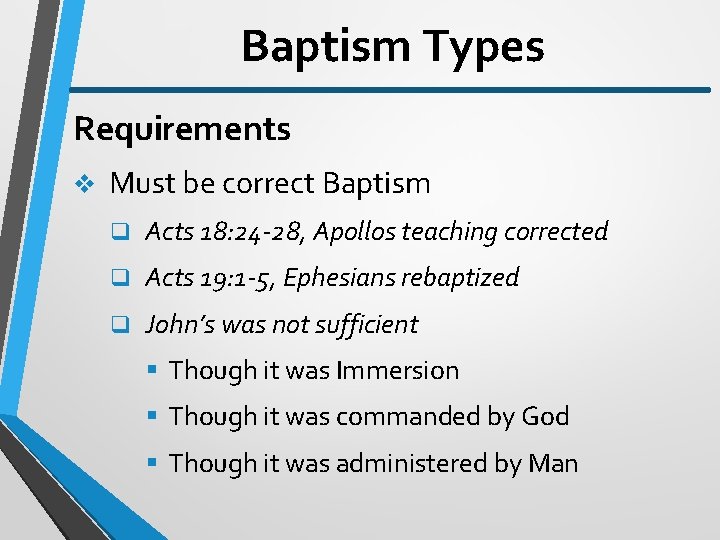 Baptism Types

Requirements

❖ Must be correct Baptism

❑ Acts 18:24-28, Apollos teaching corrected

❑ Acts 19:1-5, Ephesians rebaptized

❑ John's was not sufficient

▪ Though it was Immersion

▪ Though it was commanded by God

▪ Though it was administered by Man